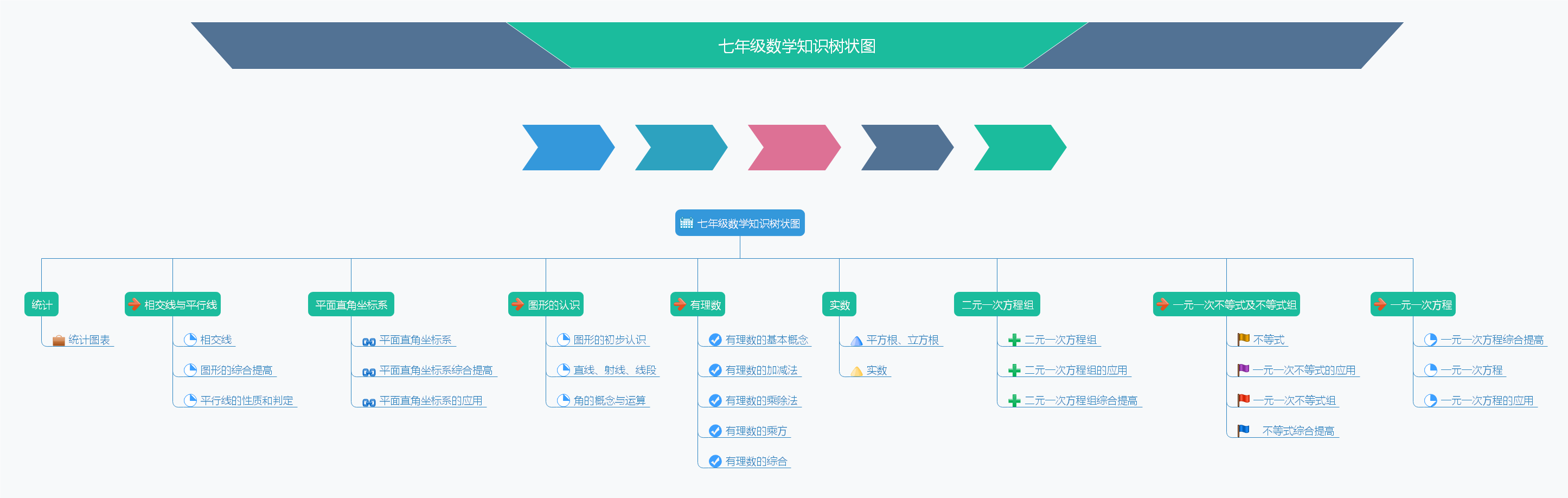 七年级数学知识树状图

七年级数学知识树状图

统计
统计图表

相交线与平行线
相交线
图形的综合提高
平行线的性质和判定

平面直角坐标系
平面直角坐标系
平面直角坐标系综合提高
平面直角坐标系的应用

图形的认识
图形的初步认识
直线、射线、线段
角的概念与运算

有理数
有理数的基本概念
有理数的加减法
有理数的乘除法
有理数的乘方
有理数的综合

实数
平方根、立方根
实数

二元一次方程组
二元一次方程组
二元一次方程组的应用
二元一次方程组综合提高

一元一次不等式及不等式组
不等式
一元一次不等式的应用
一元一次不等式组
不等式综合提高

一元一次方程
一元一次方程综合提高
一元一次方程
一元一次方程的应用